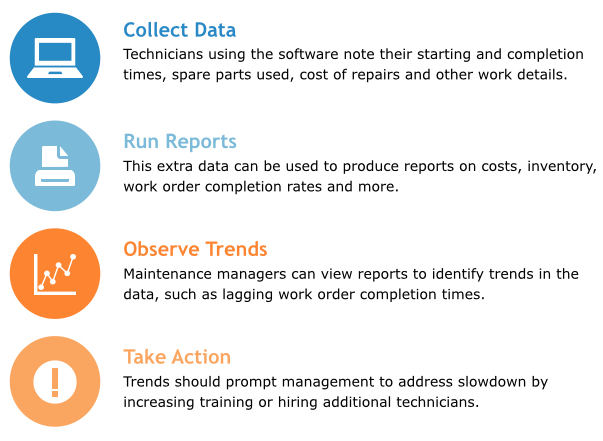 Collect Data
Technicians using the software note their starting and completion times, spare parts used, cost of repairs and other work details.

Run Reports
This extra data can be used to produce reports on costs, inventory, work order completion rates and more.

Observe Trends
Maintenance managers can view reports to identify trends in the data, such as lagging work order completion times.

Take Action
Trends should prompt management to address slowdown by increasing training or hiring additional technicians.